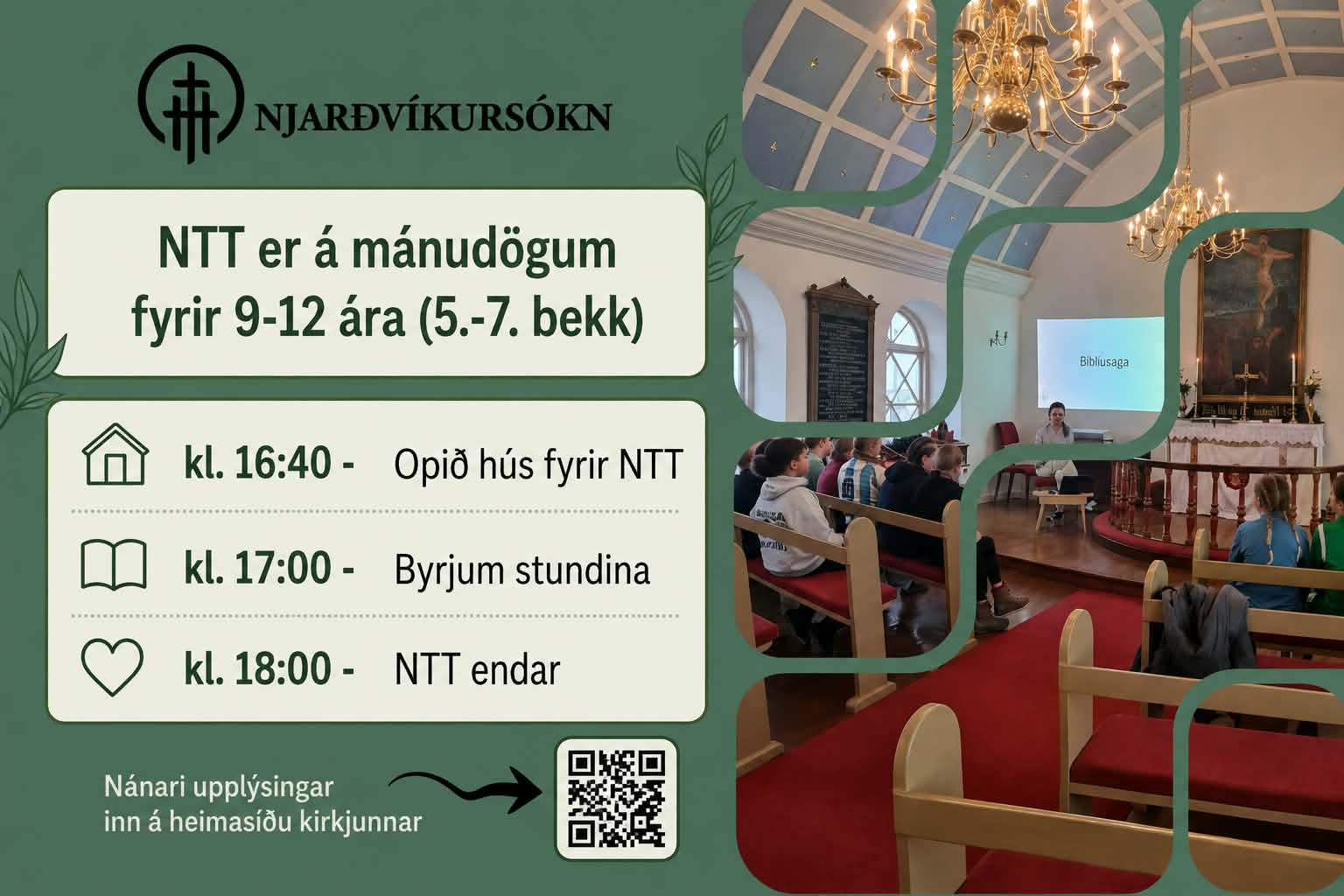 NJARÐVÍKURSÓKN

NTT er á mánudögum fyrir 9-12 ára (5.-7. bekk)

kl. 16:40 - Opið hús fyrir NTT

kl. 17:00 - Byrjum stundina

kl. 18:00 - NTT endar

Nánari upplýsingar inn á heimasíðu kirkjunnar

Bibliusaga